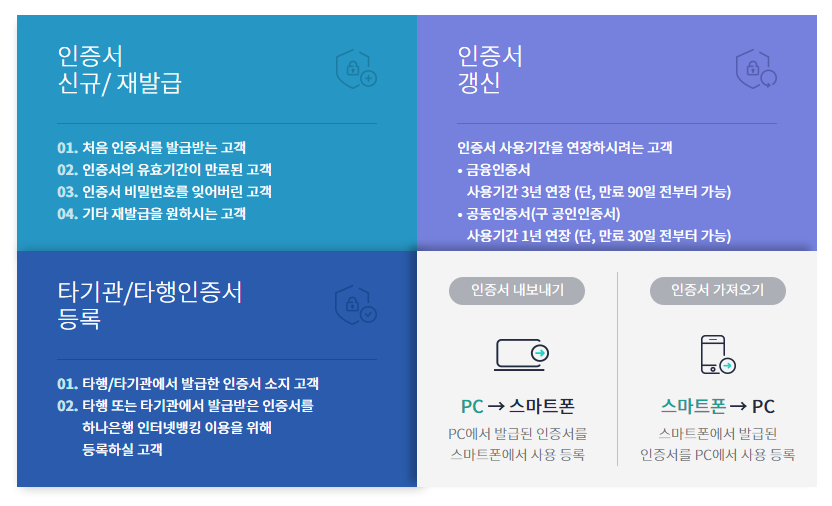 인증서
신규/ 재발급

01. 처음 인증서를 발급받는 고객
02. 인증서의 유효기간이 만료된 고객
03. 인증서 비밀번호를 잊어버린 고객
04. 기타 재발급을 원하시는 고객

인증서
갱신

인증서 사용기간을 연장하시려는 고객
• 금융인증서
사용기간 3년 연장 (단, 만료 90일 전부터 가능)
• 공동인증서(구 공인인증서)
사용기간 1년 연장 (단, 만료 30일 전부터 가능)

타기관/타행인증서
등록

01. 타행/타기관에서 발급한 인증서 소지 고객
02. 타행 또는 타기관에서 발급받은 인증서를 하나은행 인터넷뱅킹 이용을 위해 등록하실 고객

인증서 내보내기

PC → 스마트폰
PC에서 발급된 인증서를
스마트폰에서 사용 등록

인증서 가져오기

스마트폰 → PC
스마트폰에서 발급된
인증서를 PC에서 사용 등록